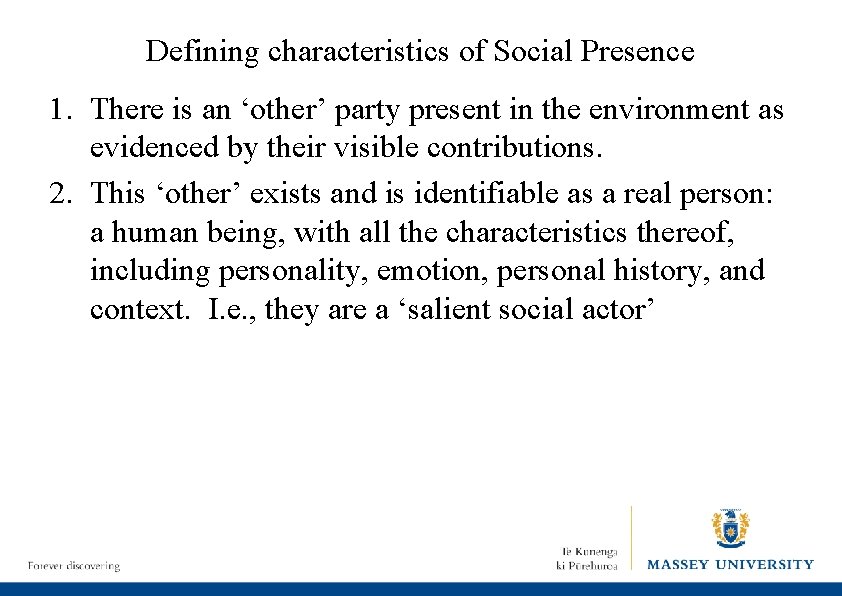 Defining characteristics of Social Presence

1. There is an ‘other’ party present in the environment as evidenced by their visible contributions.
2. This ‘other’ exists and is identifiable as a real person: a human being, with all the characteristics thereof, including personality, emotion, personal history, and context. I.e., they are a ‘salient social actor’

Forever discovering

Te Kunenga ki Pūrehuroa

MASSEY UNIVERSITY